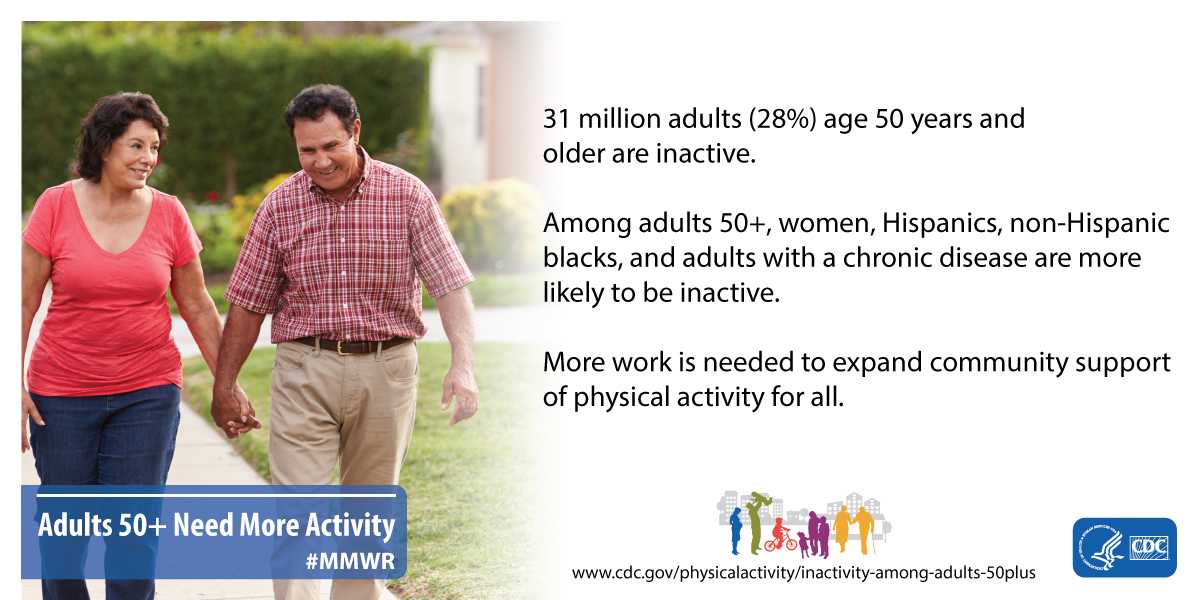 31 million adults (28%) age 50 years and older are inactive.

Among adults 50+, women, Hispanics, non-Hispanic blacks, and adults with a chronic disease are more likely to be inactive.

More work is needed to expand community support of physical activity for all.

Adults 50+ Need More Activity
#MMWR

www.cdc.gov/physicalactivity/inactivity-among-adults-50plus

CDC